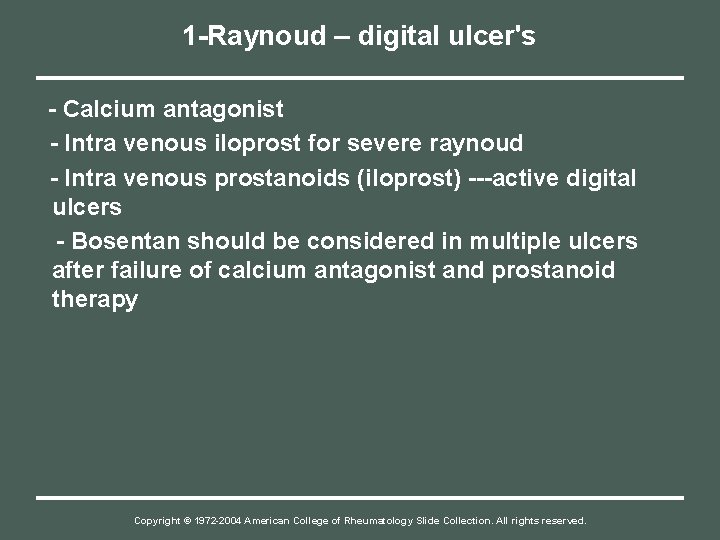 1-Raynoud – digital ulcer's

- Calcium antagonist

- Intra venous iloprost for severe raynoud

- Intra venous prostanoids (iloprost) ---active digital ulcers

- Bosentan should be considered in multiple ulcers after failure of calcium antagonist and prostanoid therapy

Copyright © 1972-2004 American College of Rheumatology Slide Collection. All rights reserved.